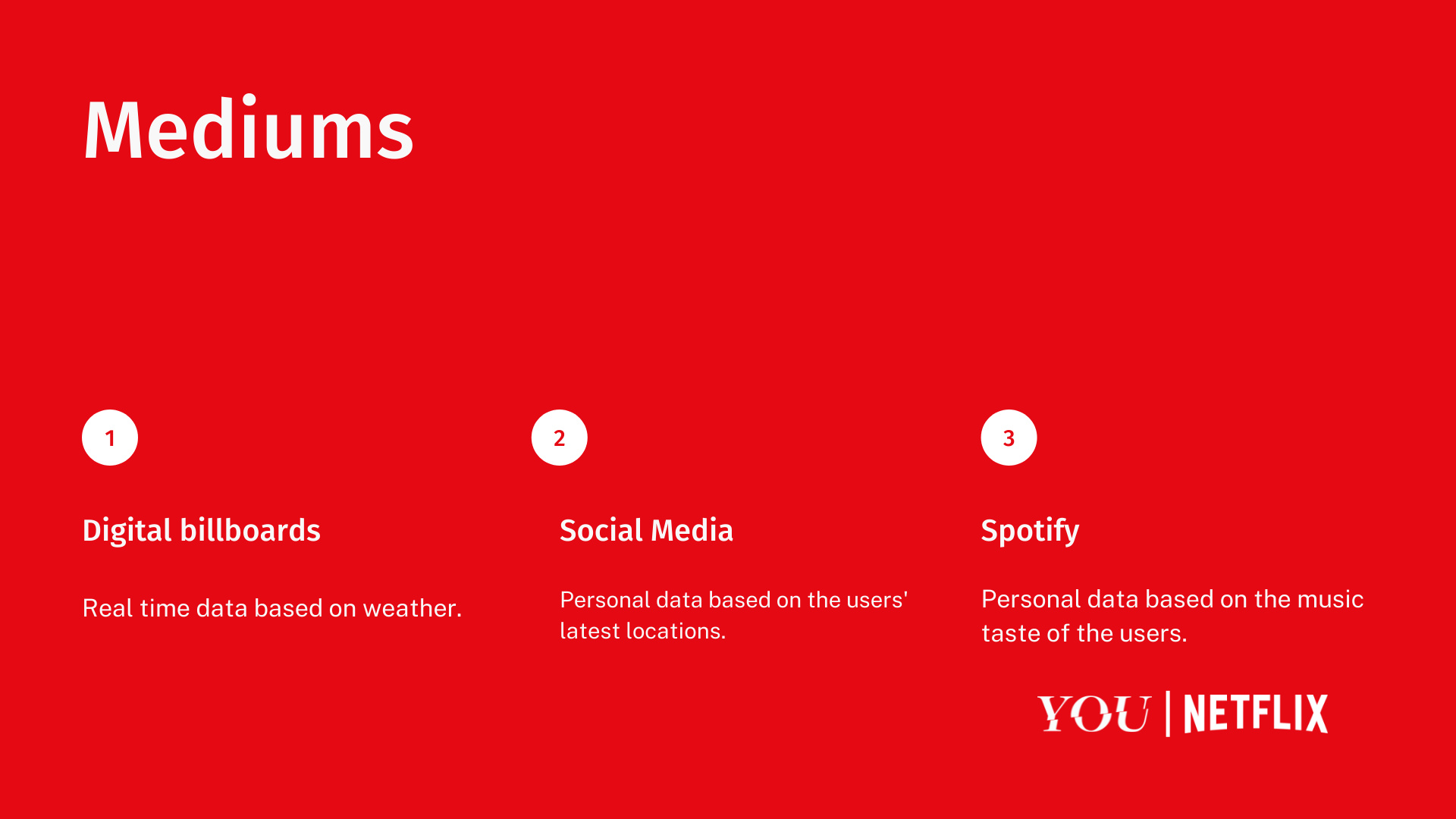 Mediums

1

Digital billboards

Real time data based on weather.

2

Social Media

Personal data based on the users' latest locations.

3

Spotify

Personal data based on the music taste of the users.

YOU | NETFLIX